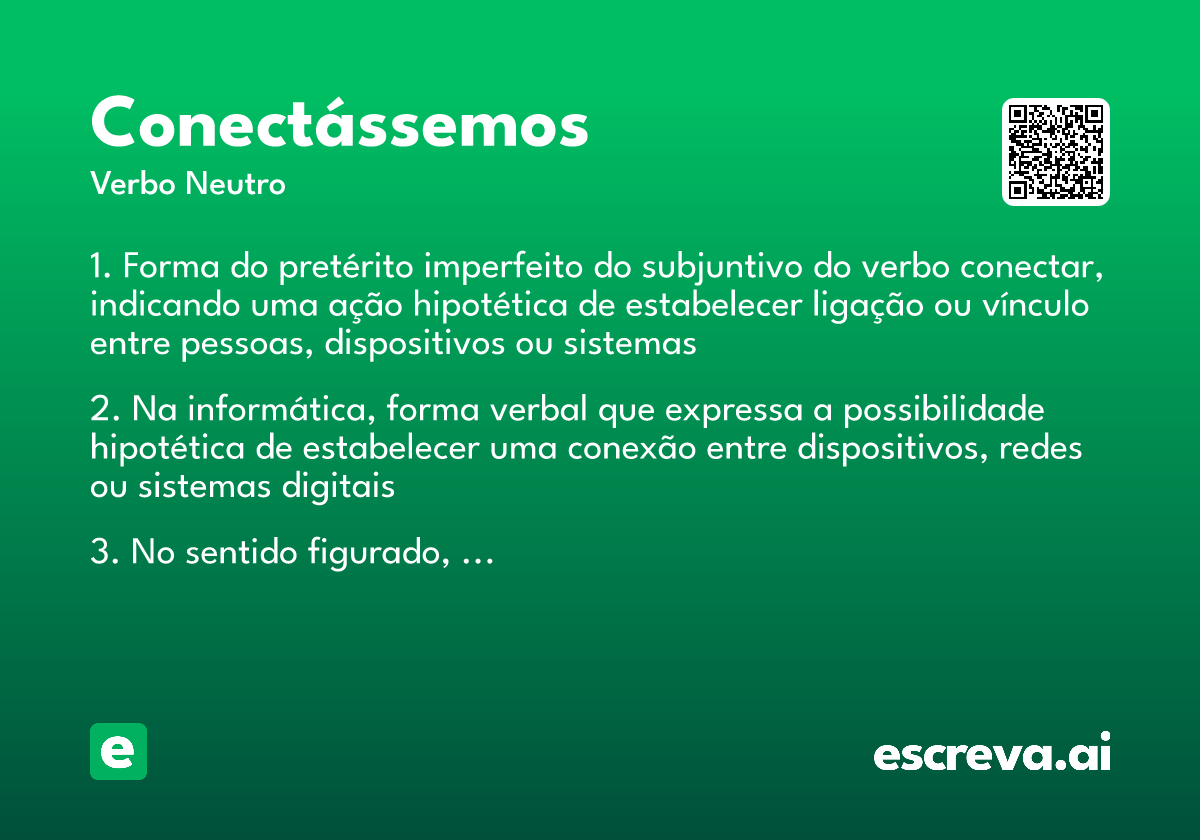 Conectássemos
Verbo Neutro

1. Forma do pretérito imperfeito do subjuntivo do verbo conectar, indicando uma ação hipotética de estabelecer ligação ou vínculo entre pessoas, dispositivos ou sistemas

2. Na informática, forma verbal que expressa a possibilidade hipotética de estabelecer uma conexão entre dispositivos, redes ou sistemas digitais

3. No sentido figurado, ...

e

escreva.ai